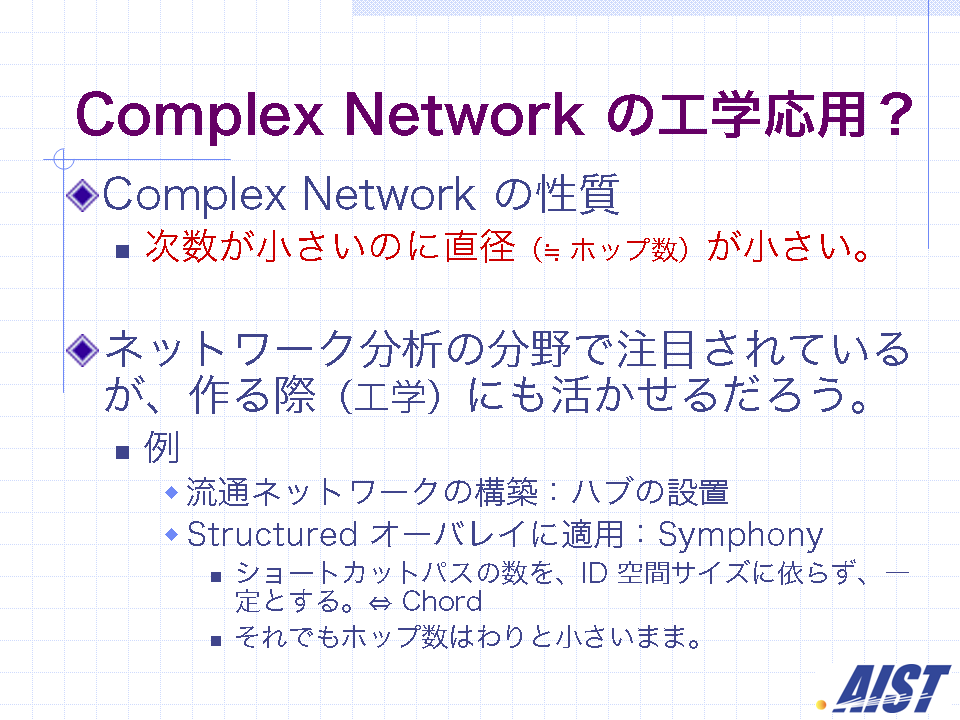 Complex Network の工学応用？

Complex Network の性質

次数が小さいのに直径（≒ホップ数）が小さい。

ネットワーク分析の分野で注目されているが、作る際（工学）にも活かせるだろう。

例

流通ネットワークの構築：ハブの設置

Structured オーバレイに適用：Symphony

ショートカットパスの数を、ID 空間サイズに依らず、一定とする。⇔ Chord

それでもホップ数はわりと小さいまま。

AIST